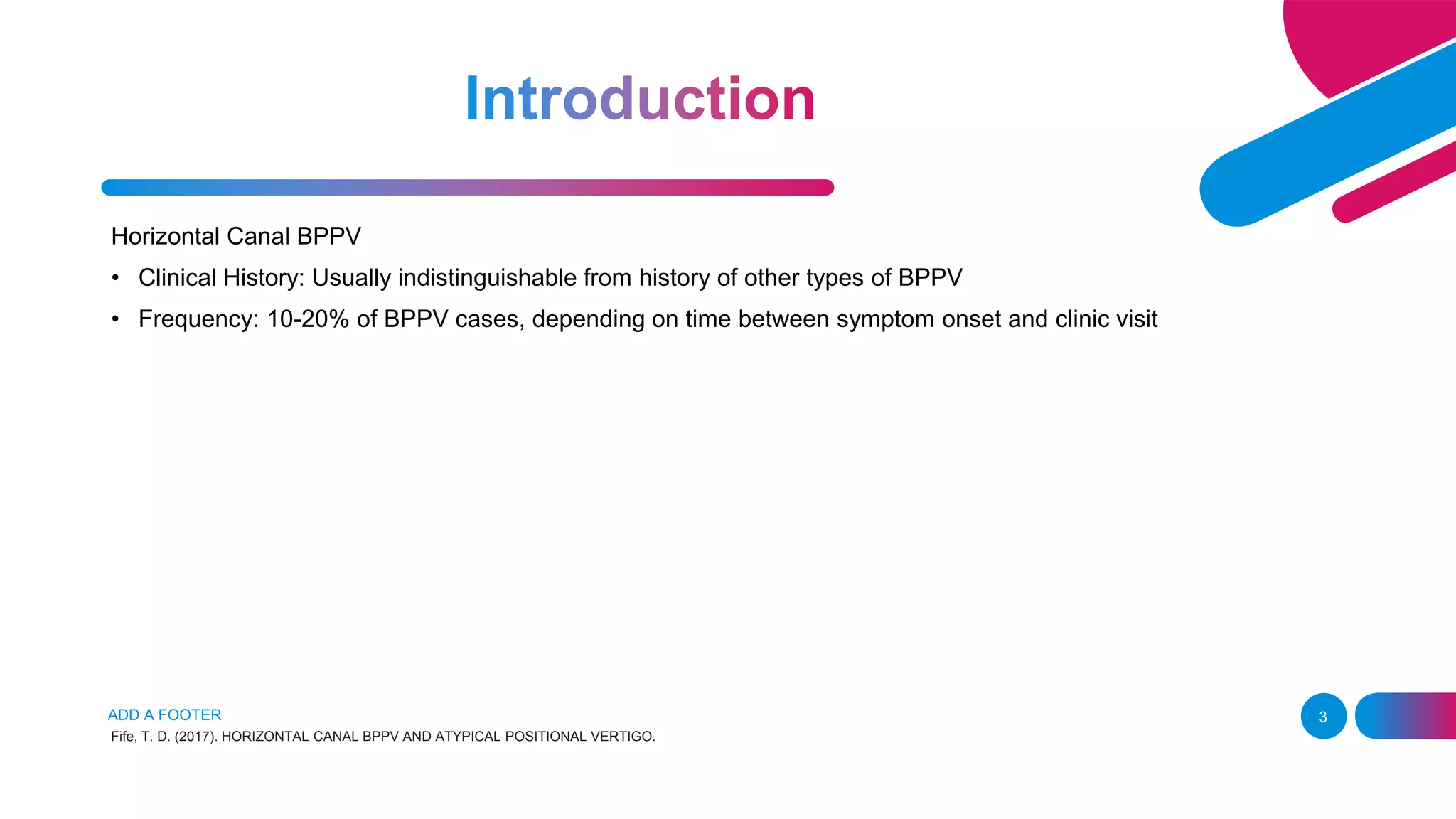 Introduction

Horizontal Canal BPPV

• Clinical History: Usually indistinguishable from history of other types of BPPV
• Frequency: 10-20% of BPPV cases, depending on time between symptom onset and clinic visit

ADD A FOOTER
Fife, T. D. (2017). HORIZONTAL CANAL BPPV AND ATYPICAL POSITIONAL VERTIGO.

3